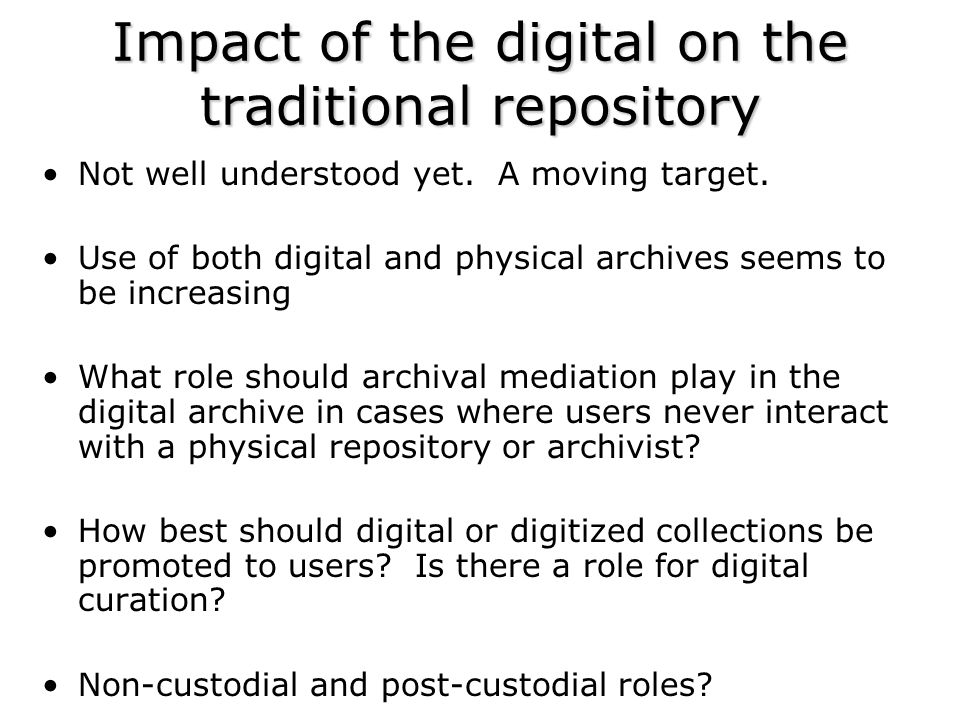 Impact of the digital on the traditional repository

• Not well understood yet. A moving target.

• Use of both digital and physical archives seems to be increasing

• What role should archival mediation play in the digital archive in cases where users never interact with a physical repository or archivist?

• How best should digital or digitized collections be promoted to users? Is there a role for digital curation?

• Non-custodial and post-custodial roles?